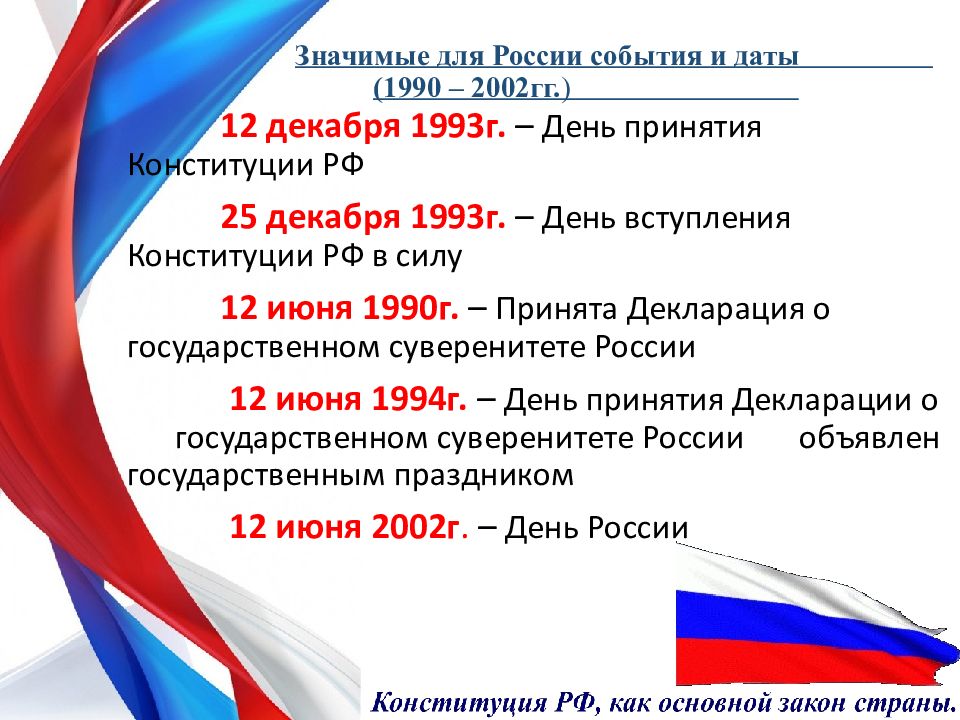 Значимые для России события и даты
(1990 – 2002гг.)

12 декабря 1993г. – День принятия Конституции РФ

25 декабря 1993г. – День вступления Конституции РФ в силу

12 июня 1990г. – Принята Декларация о государственном суверенитете России

12 июня 1994г. – День принятия Декларации о государственном суверенитете России объявлен государственным праздником

12 июня 2002г. – День России

Конституция РФ, как основной закон страны.